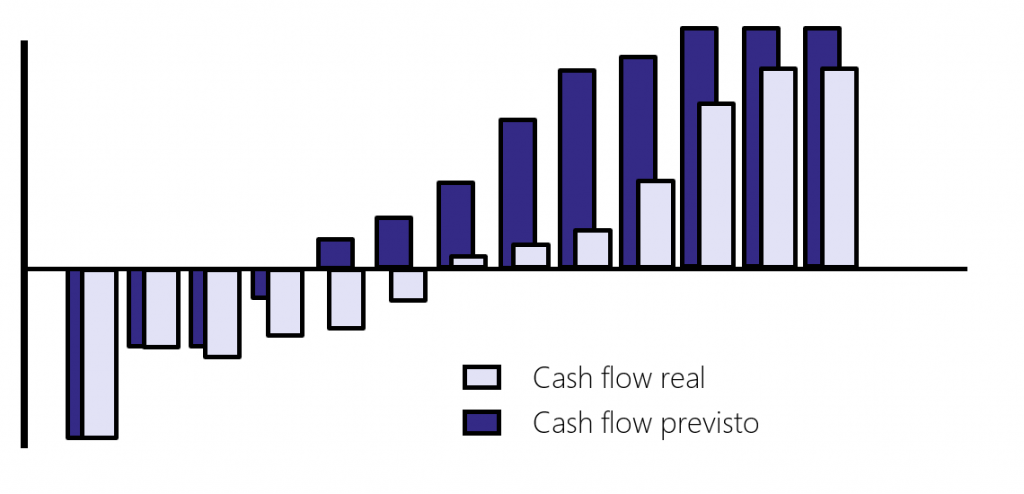 Cash flow real
Cash flow previsto